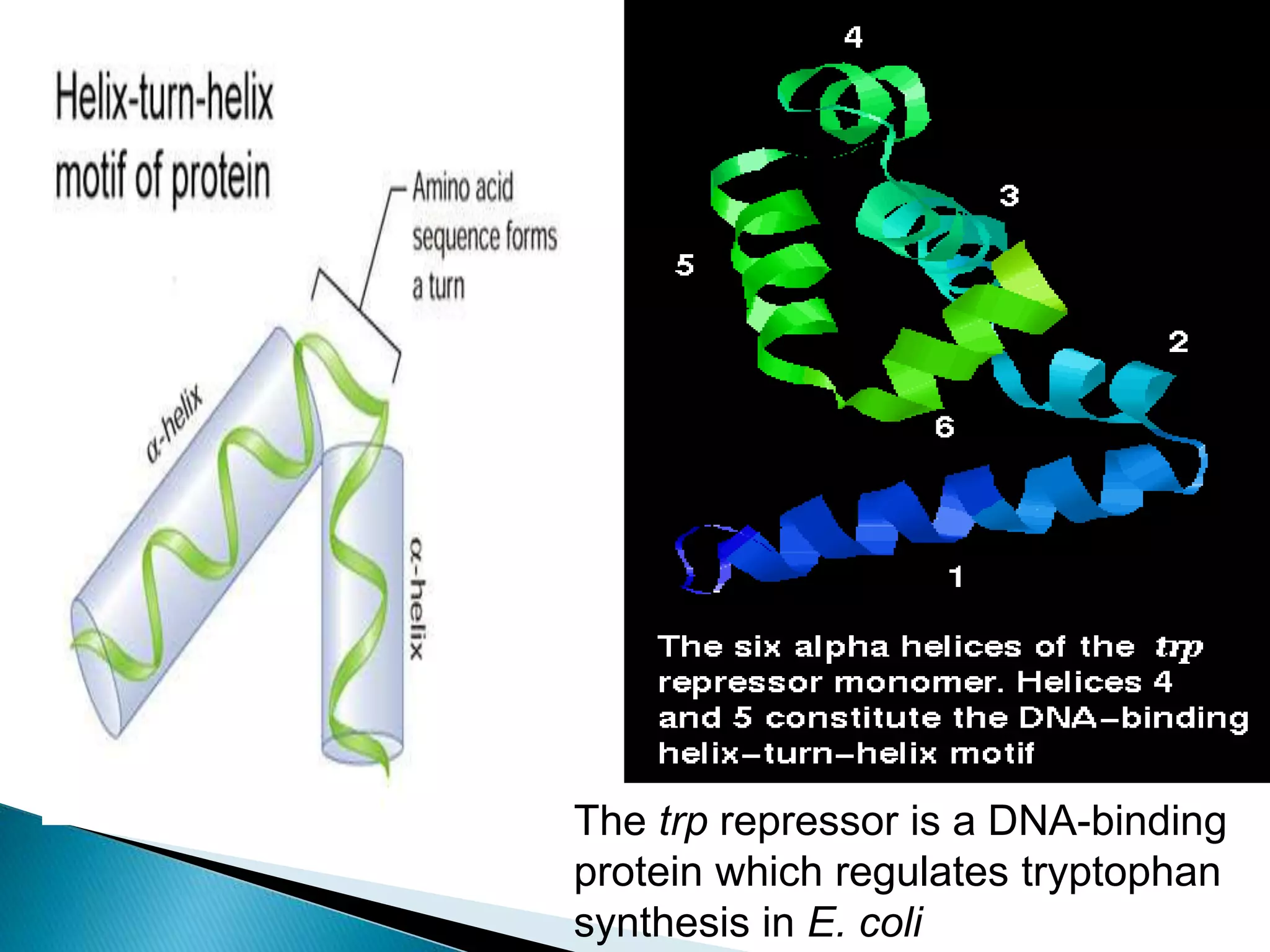 Helix-turn-helix motif of protein

Amino acid sequence forms a turn

α-helix

α-helix

4

3

5

2

6

1

The six alpha helices of the trp repressor monomer. Helices 4 and 5 constitute the DNA–binding helix–turn–helix motif

The trp repressor is a DNA-binding protein which regulates tryptophan synthesis in E. coli